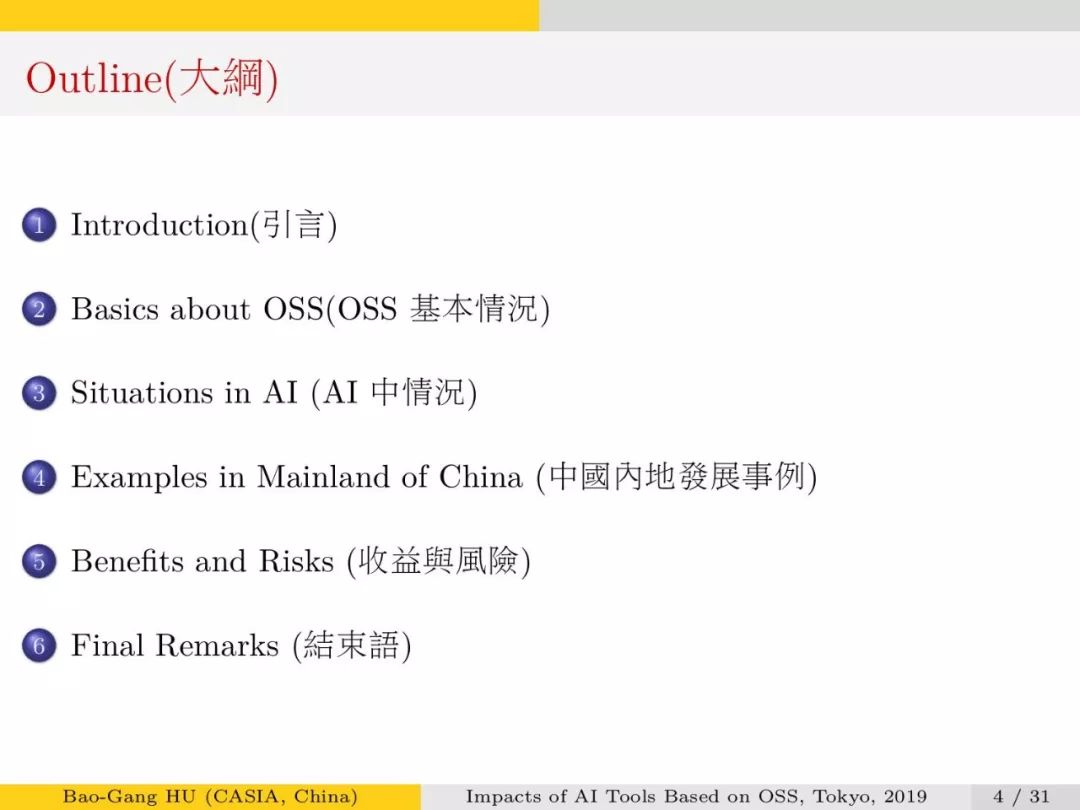 Outline(大綱)

1 Introduction(引言)

2 Basics about OSS(OSS 基本情況)

3 Situations in AI (AI 中情況)

4 Examples in Mainland of China (中國內地發展事例)

5 Benefits and Risks (收益與風險)

6 Final Remarks (結束語)

Bao-Gang HU (CASIA, China) Impacts of AI Tools Based on OSS, Tokyo, 2019 4 / 31